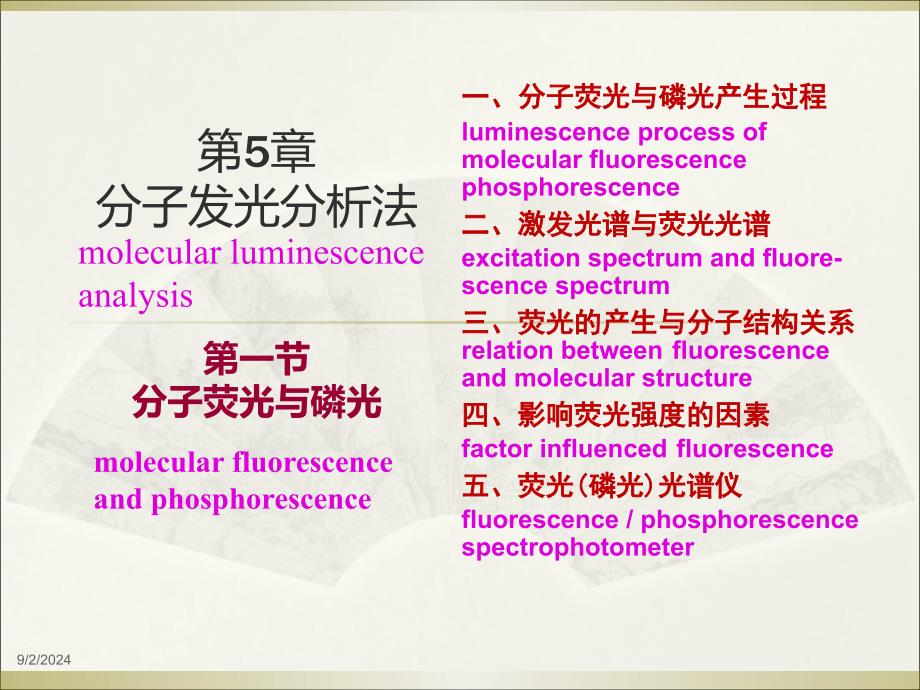 第5章
分子发光分析法

molecular luminescence analysis

第一节
分子荧光与磷光

molecular fluorescence and phosphorescence

一、分子荧光与磷光产生过程
luminescence process of molecular fluorescence phosphorescence

二、激发光谱与荧光光谱
excitation spectrum and fluorescence spectrum

三、荧光的产生与分子结构关系
relation between fluorescence and molecular structure

四、影响荧光强度的因素
factor influenced fluorescence

五、荧光(磷光)光谱仪
fluorescence / phosphorescence spectrophotometer

9/2/2024